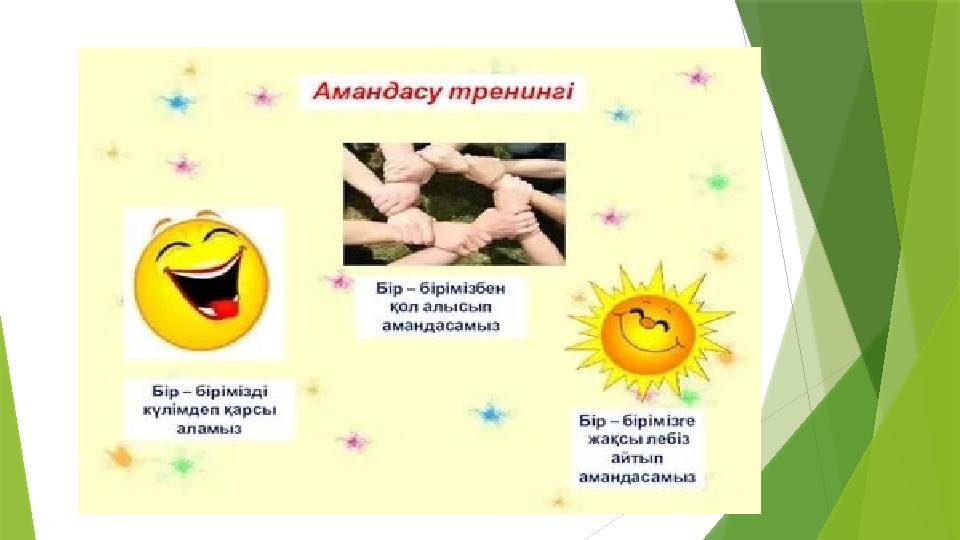 Амандасу тренингі

Бір – бірімізбен қол алысып амандасамыз

Бір – бірімізді күлімдеп қарсы аламыз

Бір – бірімізге жақсы лебіз айтып амандасамыз